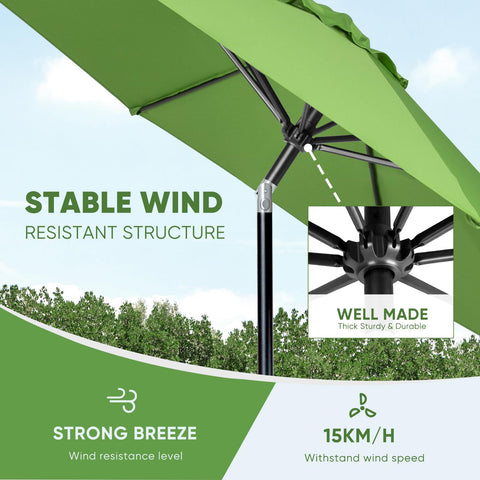 STABLE WIND
RESISTANT STRUCTURE

WELL MADE
Thick Sturdy & Durable

STRONG BREEZE
Wind resistance level

15KM/H
Withstand wind speed